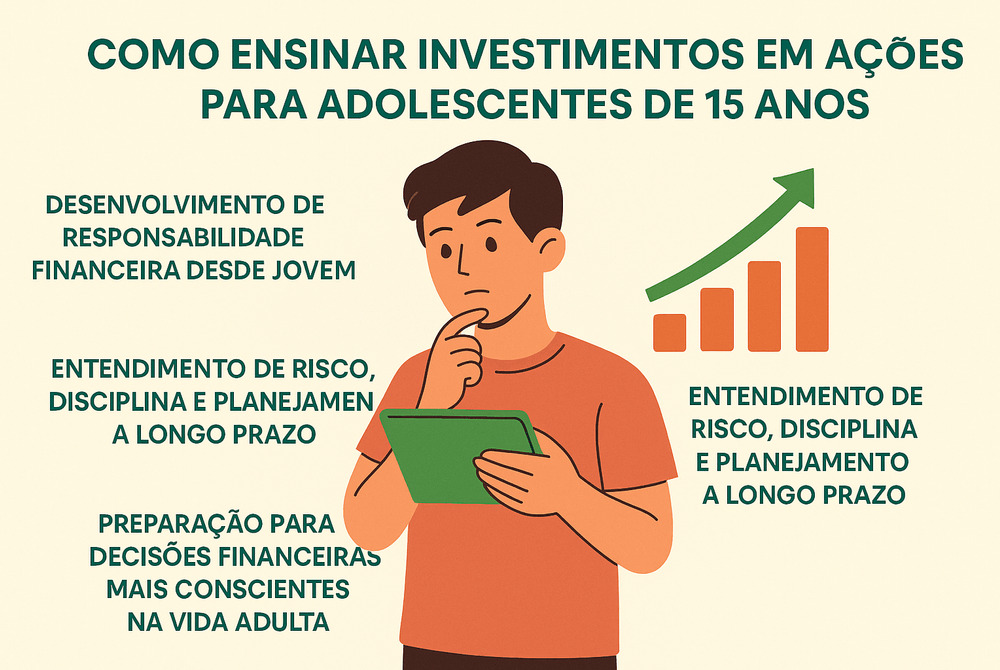 COMO ENSINAR INVESTIMENTOS EM AÇÕES PARA ADOLESCENTES DE 15 ANOS

DESENVOLVIMENTO DE RESPONSABILIDADE FINANCEIRA DESDE JOVEM

ENTENDIMENTO DE RISCO, DISCIPLINA E PLANEJAMEN A LONGO PRAZO

PREPARAÇÃO PARA DECISÕES FINANCEIRAS MAIS CONSCIENTES NA VIDA ADULTA

ENTENDIMENTO DE RISCO, DISCIPLINA E PLANEJAMENTO A LONGO PRAZO